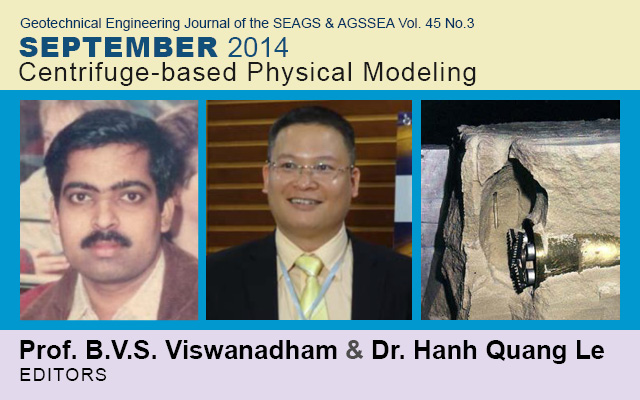 Geotechnical Engineering Journal of the SEAGS & AGSSEA Vol. 45 No.3
SEPTEMBER 2014
Centrifuge-based Physical Modeling

Prof. B.V.S. Viswanadham & Dr. Hanh Quang Le
EDITORS